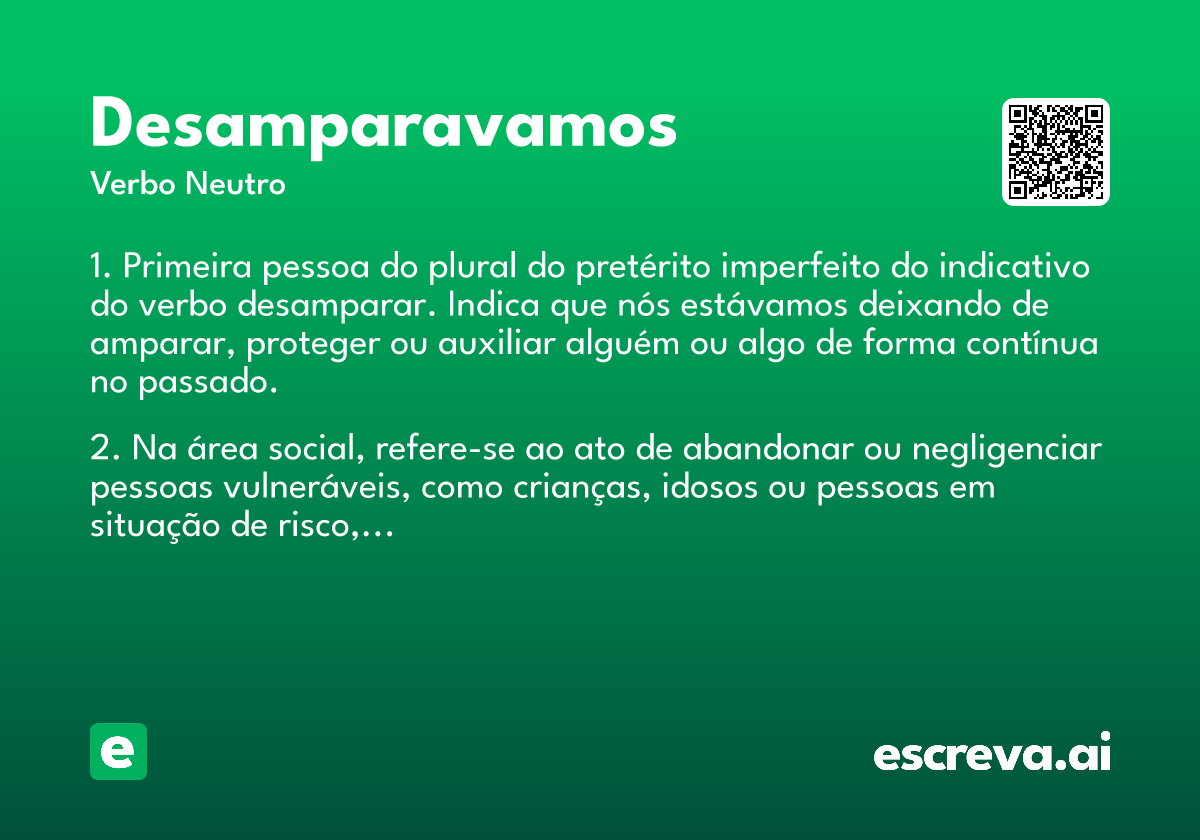 Desamparavamos
Verbo Neutro

1. Primeira pessoa do plural do pretérito imperfeito do indicativo do verbo desamparar. Indica que nós estávamos deixando de amparar, proteger ou auxiliar alguém ou algo de forma contínua no passado.

2. Na área social, refere-se ao ato de abandonar ou negligenciar pessoas vulneráveis, como crianças, idosos ou pessoas em situação de risco,...

e

escreva.ai